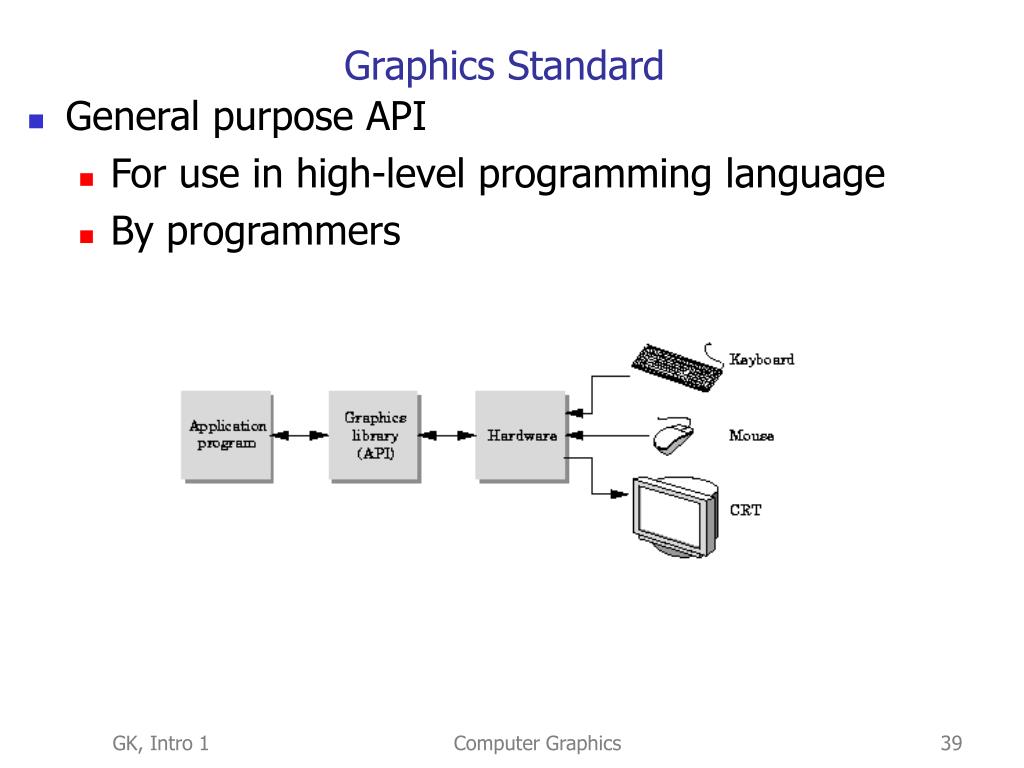 Graphics Standard

General purpose API

For use in high-level programming language

By programmers

Application program

Graphics library (API)

Hardware

Keyboard

Mouse

CRT

GK, Intro 1

Computer Graphics

39